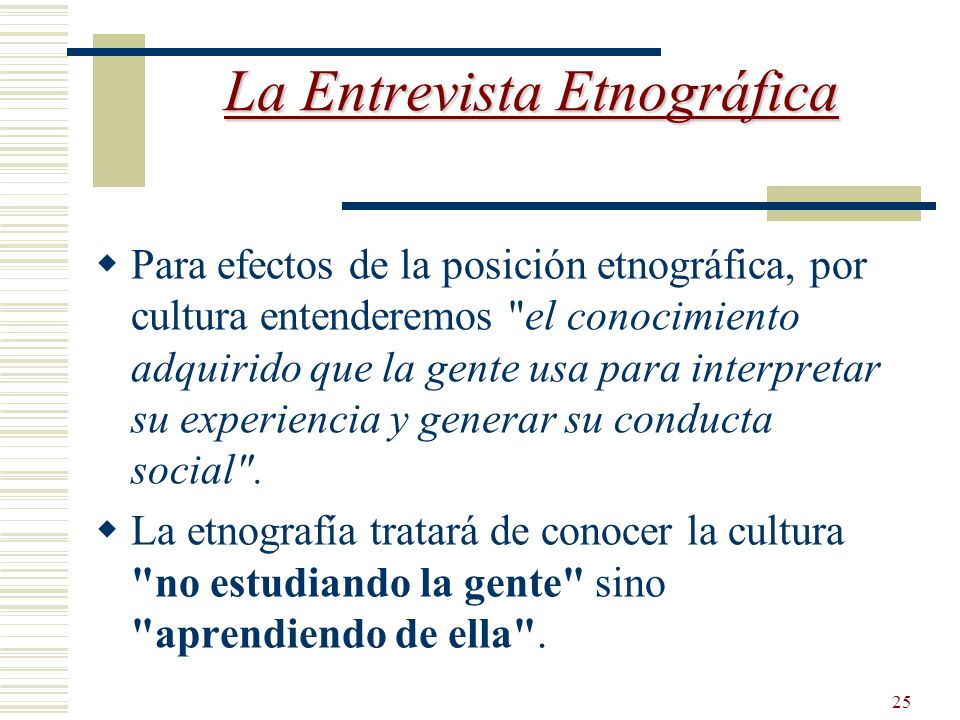 La Entrevista Etnográfica

Para efectos de la posición etnográfica, por cultura entenderemos "el conocimiento adquirido que la gente usa para interpretar su experiencia y generar su conducta social".

La etnografía tratará de conocer la cultura "no estudiando la gente" sino "aprendiendo de ella".

25